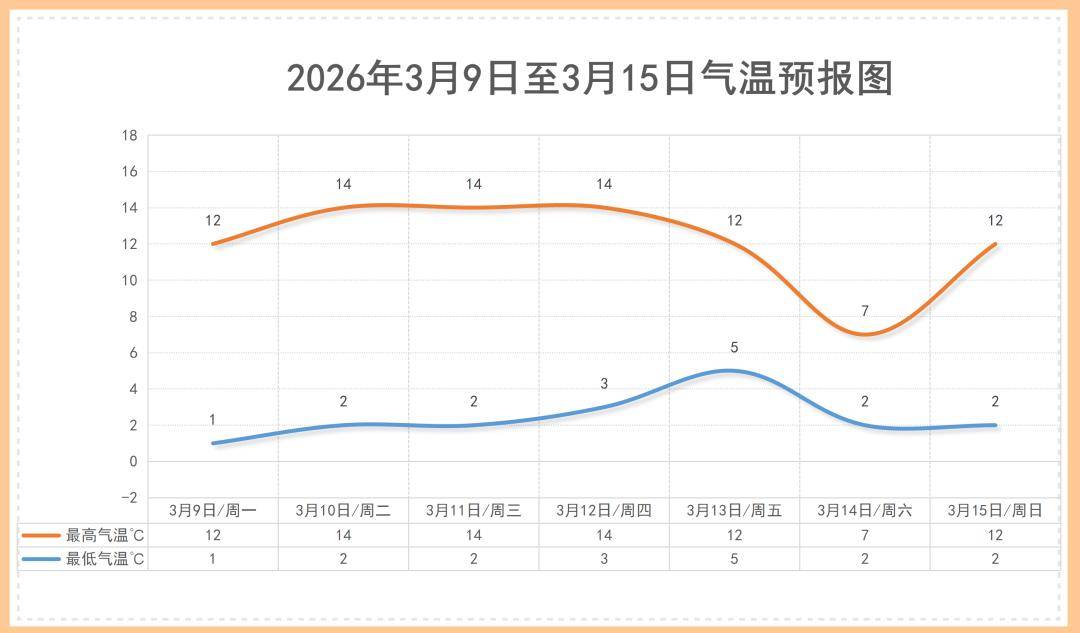 2026年3月9日至3月15日气温预报图

18
16
14
12
10
8
6
4
2
0
−2

12 14 14 14 12 7 12
1 2 2 3 5 2 2

| | 3月9日/周一 | 3月10日/周二 | 3月11日/周三 | 3月12日/周四 | 3月13日/周五 | 3月14日/周六 | 3月15日/周日 |
|---|---|---|---|---|---|---|---|
| 最高气温°C | 12 | 14 | 14 | 14 | 12 | 7 | 12 |
| 最低气温°C | 1 | 2 | 2 | 3 | 5 | 2 | 2 |